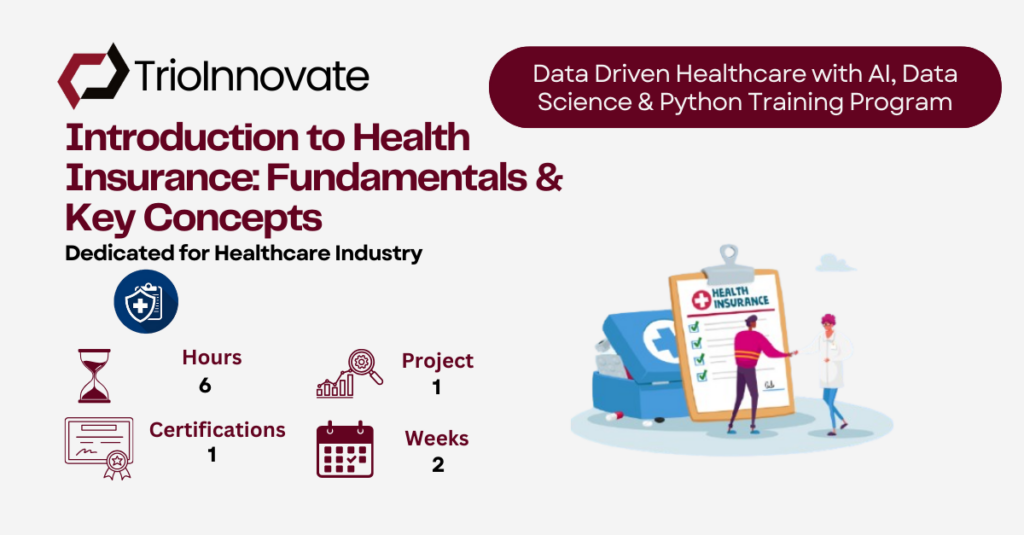 TrioInnovate

Data Driven Healthcare with AI, Data Science & Python Training Program

Introduction to Health Insurance: Fundamentals & Key Concepts

Dedicated for Healthcare Industry

Hours
6

Project
1

Certifications
1

Weeks
2

HEALTH INSURANCE